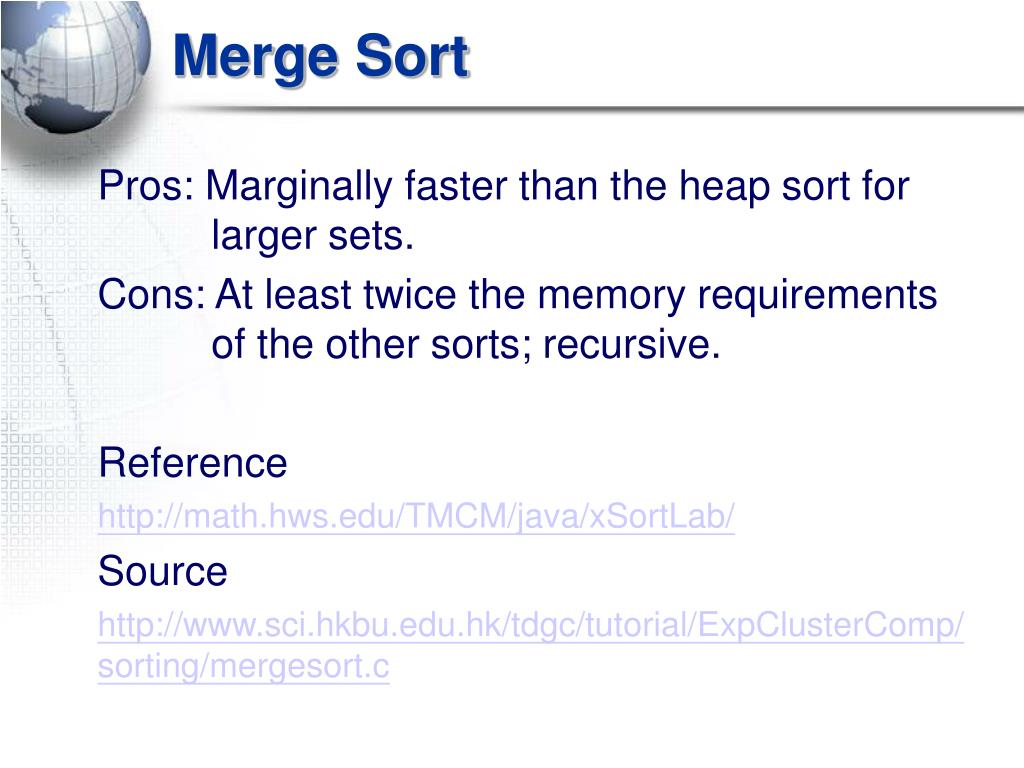 Merge Sort

Pros: Marginally faster than the heap sort for larger sets.

Cons: At least twice the memory requirements of the other sorts; recursive.

Reference

http://math.hws.edu/TMCM/java/xSortLab/

Source

http://www.sci.hkbu.edu.hk/tdgc/tutorial/ExpClusterComp/sorting/mergesort.c